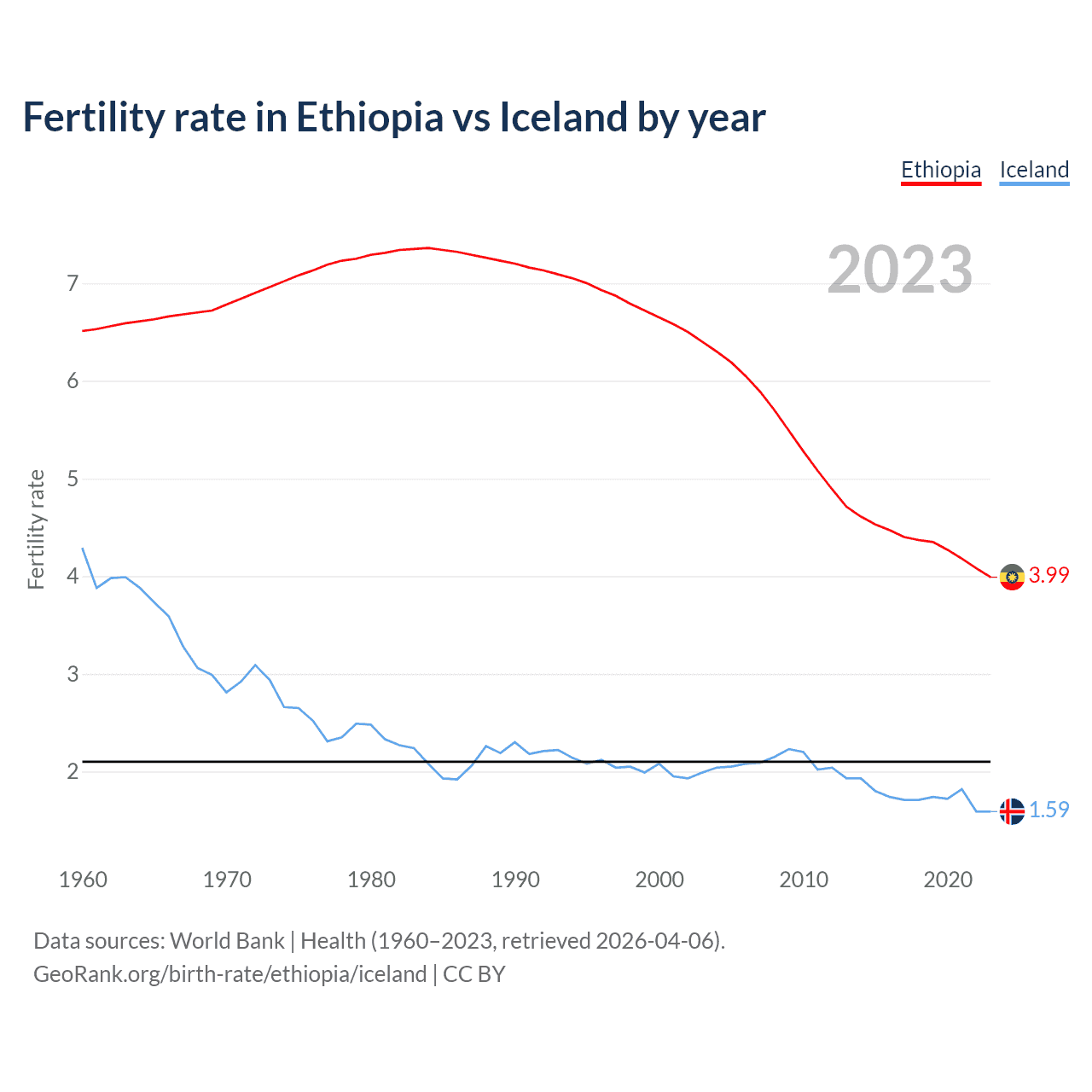 Fertility rate in Ethiopia vs Iceland by year

Ethiopia Iceland

2023

Fertility rate

7
6
5
4
3
2

3.99
1.59

1960 1970 1980 1990 2000 2010 2020

Data sources: World Bank | Health (1960–2023, retrieved 2026-04-06).
GeoRank.org/birth-rate/ethiopia/iceland | CC BY